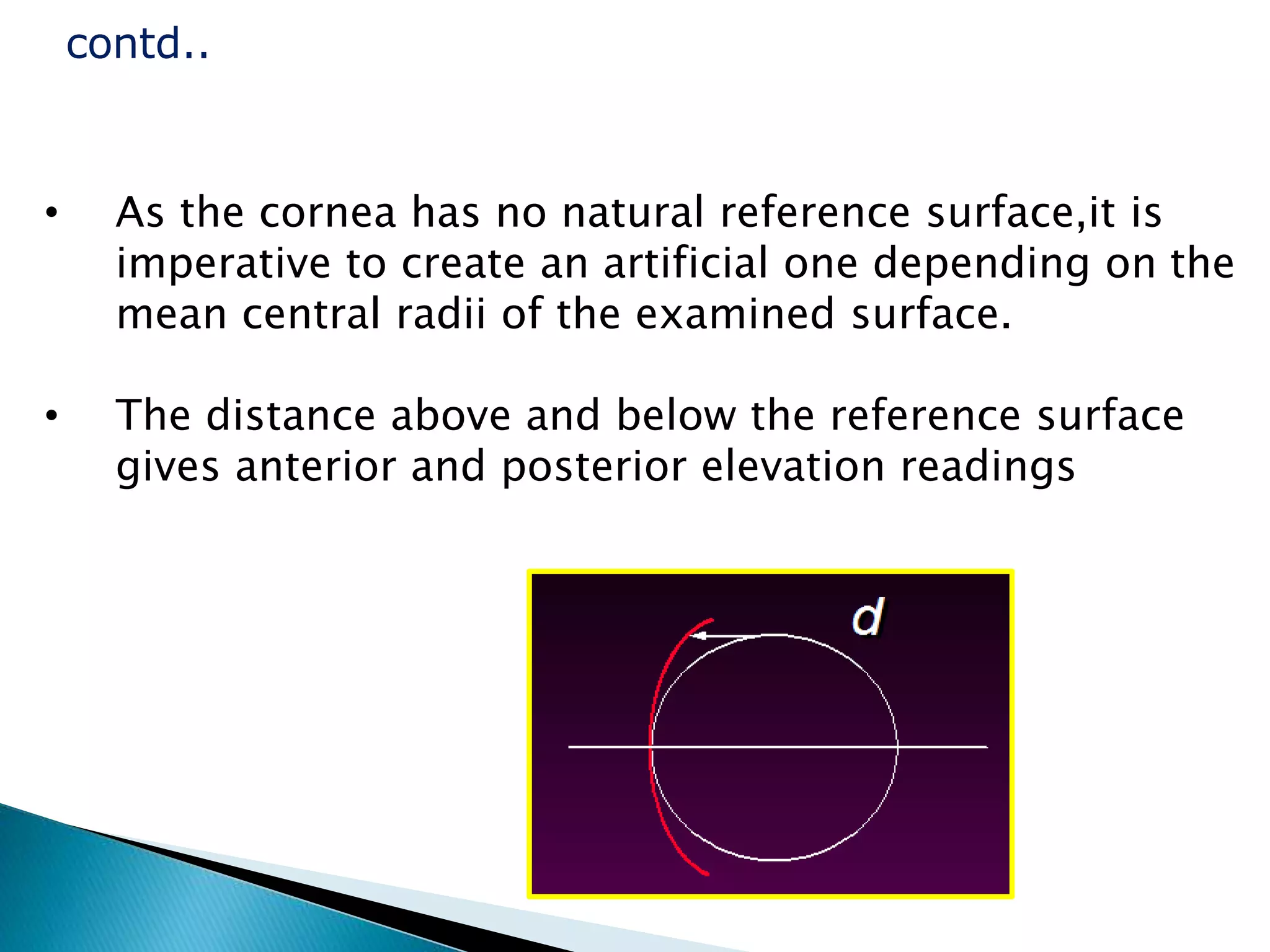 contd..

• As the cornea has no natural reference surface,it is imperative to create an artificial one depending on the mean central radii of the examined surface.

• The distance above and below the reference surface gives anterior and posterior elevation readings

d